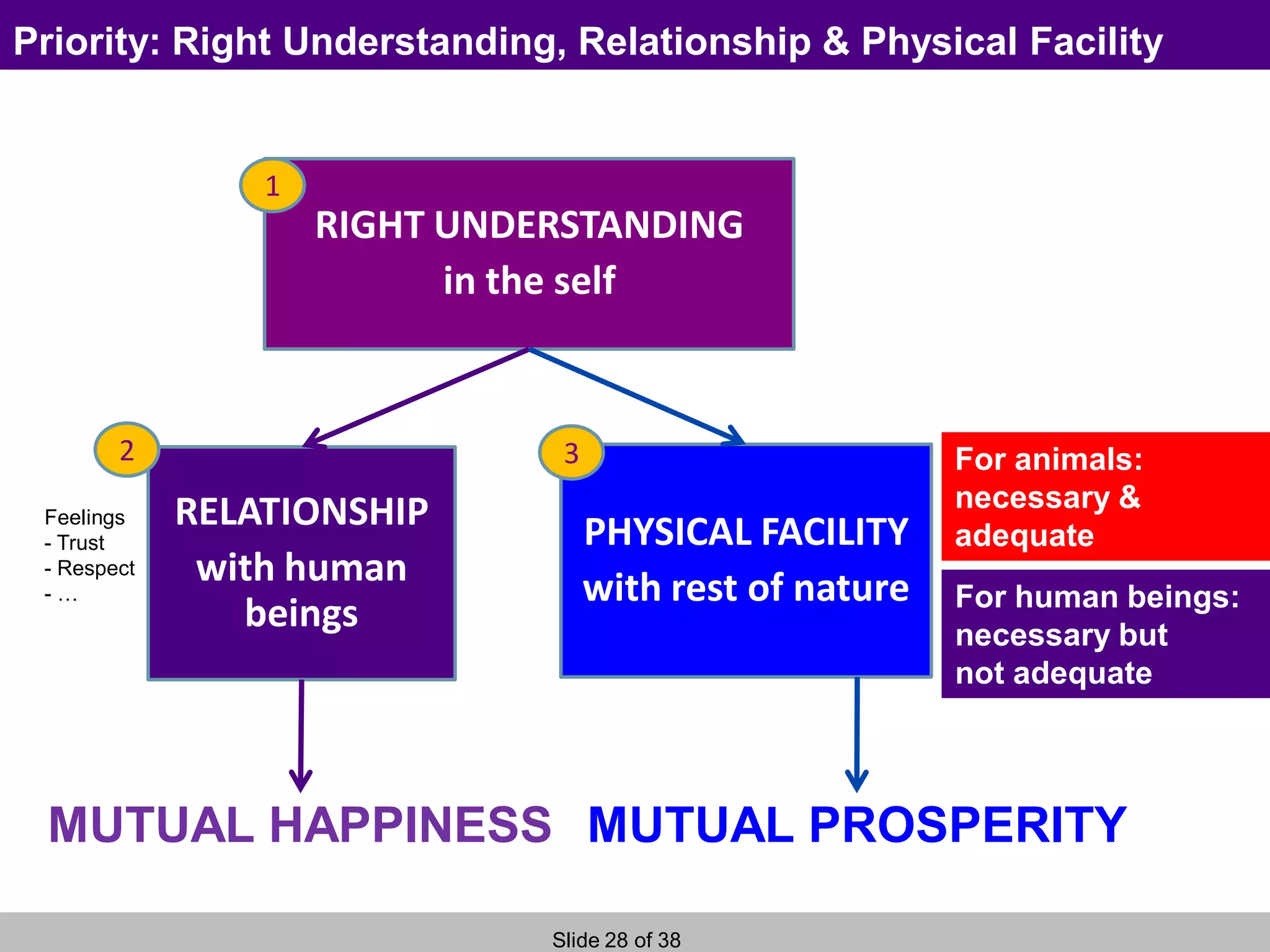 Priority: Right Understanding, Relationship & Physical Facility

1

RIGHT UNDERSTANDING
in the self

2

Feelings
- Trust
- Respect
- …

RELATIONSHIP
with human beings

3

PHYSICAL FACILITY
with rest of nature

For animals: necessary & adequate

For human beings: necessary but not adequate

MUTUAL HAPPINESS

MUTUAL PROSPERITY

Slide 28 of 38